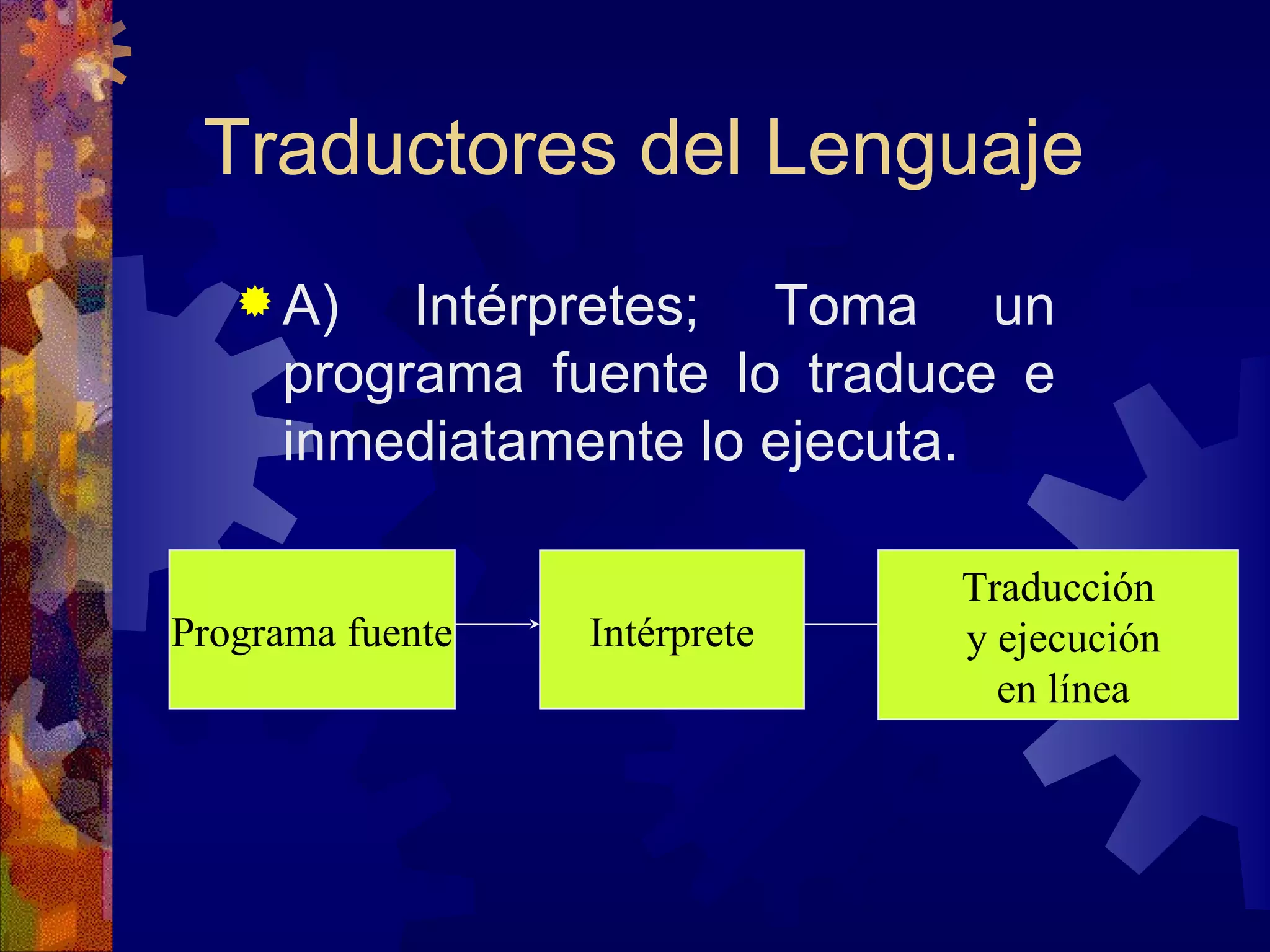 Traductores del Lenguaje

A) Intérpretes; Toma un programa fuente lo traduce e inmediatamente lo ejecuta.

Programa fuente

Intérprete

Traducción y ejecución en línea